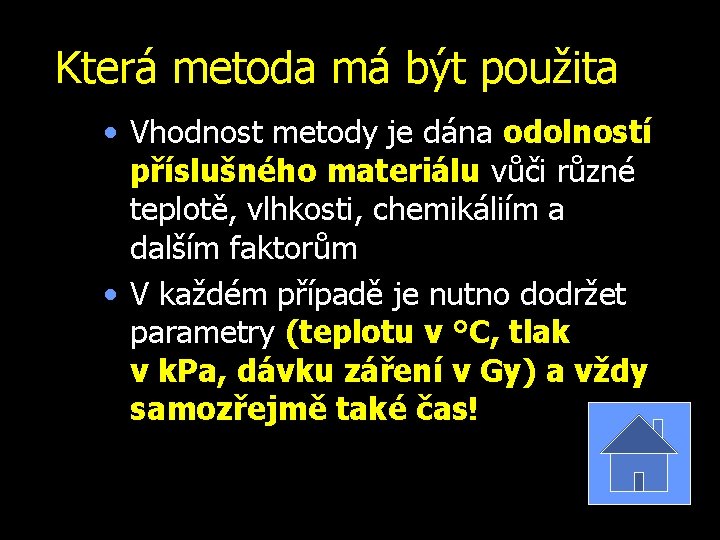 Která metoda má být použita

• Vhodnost metody je dána odolností příslušného materiálu vůči různé teplotě, vlhkosti, chemikáliím a dalším faktorům

• V každém případě je nutno dodržet parametry (teplotu v °C, tlak v kPa, dávku záření v Gy) a vždy samozřejmě také čas!